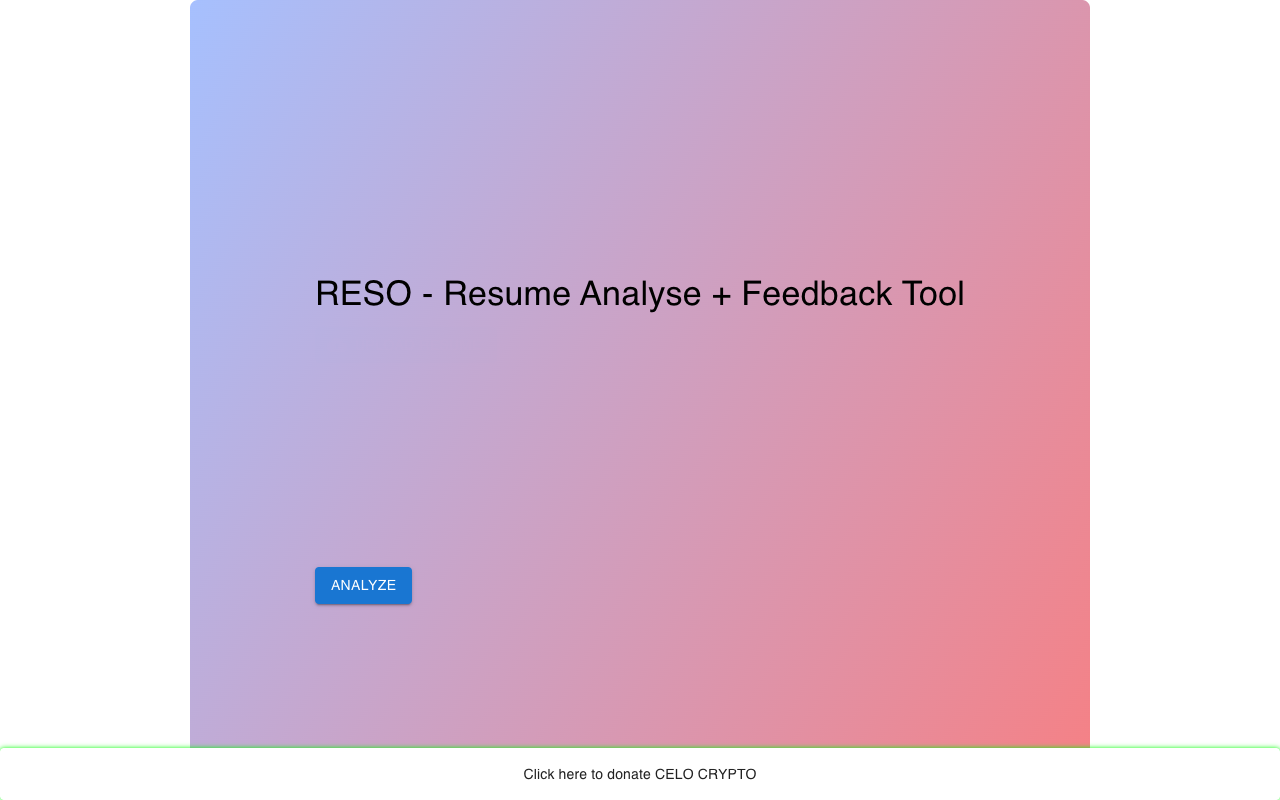 RESO - Resume Analyse + Feedback Tool

ANALYZE

Click here to donate CELO CRYPTO